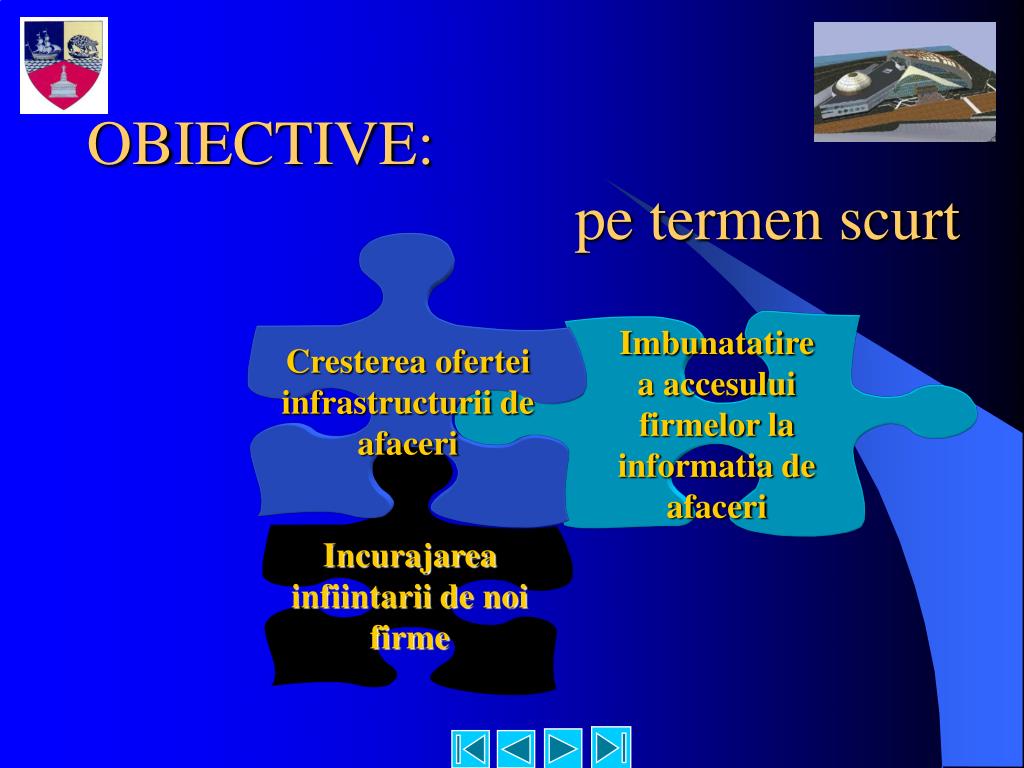 OBIECTIVE:

pe termen scurt

Cresterea ofertei infrastructurii de afaceri

Imbunatatire a accesului firmelor la informatia de afaceri

Incurajarea infiintarii de noi firme